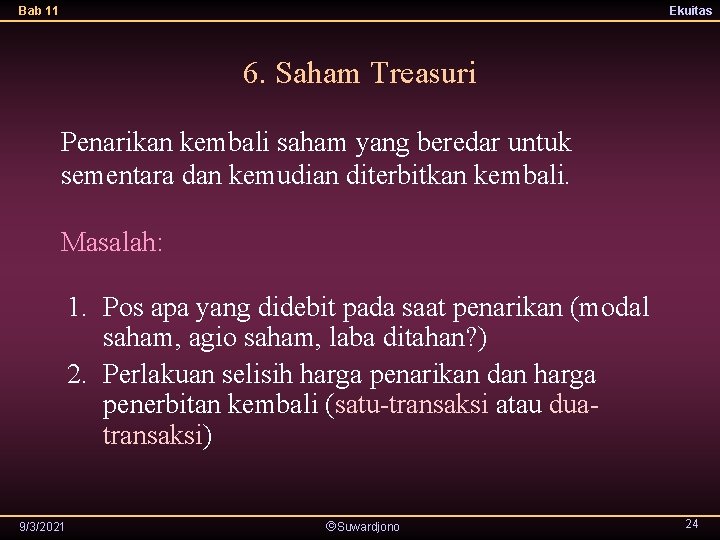 Bab 11

Ekuitas

6. Saham Treasuri

Penarikan kembali saham yang beredar untuk sementara dan kemudian diterbitkan kembali.

Masalah:

1. Pos apa yang didebit pada saat penarikan (modal saham, agio saham, laba ditahan?)
2. Perlakuan selisih harga penarikan dan harga penerbitan kembali (satu-transaksi atau dua-transaksi)

9/3/2021

©Suwardjono

24